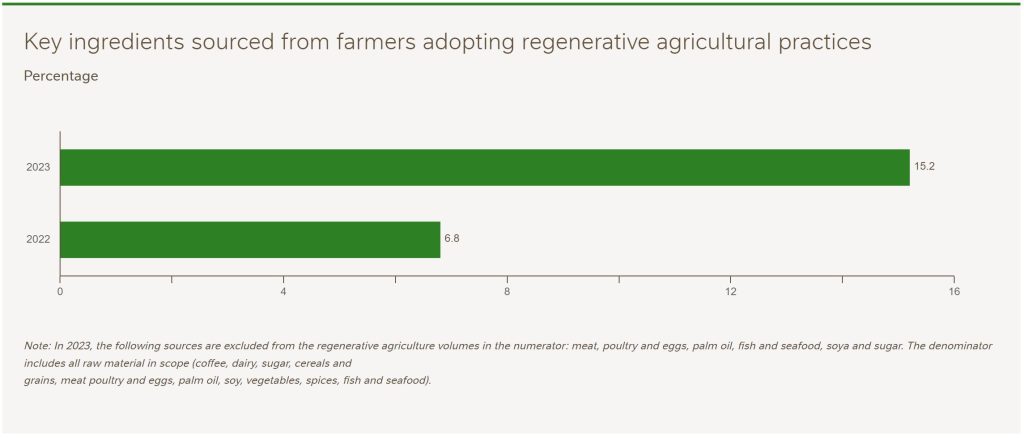 Key ingredients sourced from farmers adopting regenerative agricultural practices
Percentage

2023
15.2
2022
6.8
0
4
8
12
16

Note: In 2023, the following sources are excluded from the regenerative agriculture volumes in the numerator: meat, poultry and eggs, palm oil, fish and seafood, soya and sugar. The denominator includes all raw material in scope (coffee, dairy, sugar, cereals and grains, meat poultry and eggs, palm oil, soy, vegetables, spices, fish and seafood).